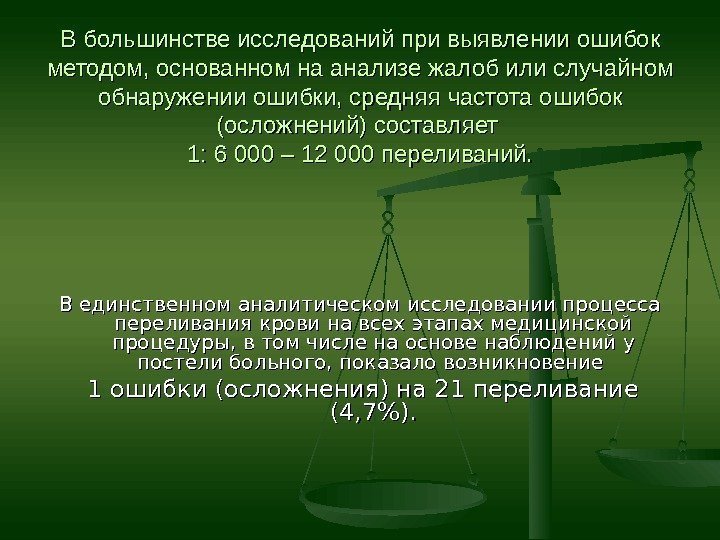 В большинстве исследований при выявлении ошибок методом, основанном на анализе жалоб или случайном обнаружении ошибки, средняя частота ошибок (осложнений) составляет
1: 6 000 – 12 000 переливаний.

В единственном аналитическом исследовании процесса переливания крови на всех этапах медицинской процедуры, в том числе на основе наблюдений у постели больного, показало возникновение
1 ошибки (осложнения) на 21 переливание (4,7%).